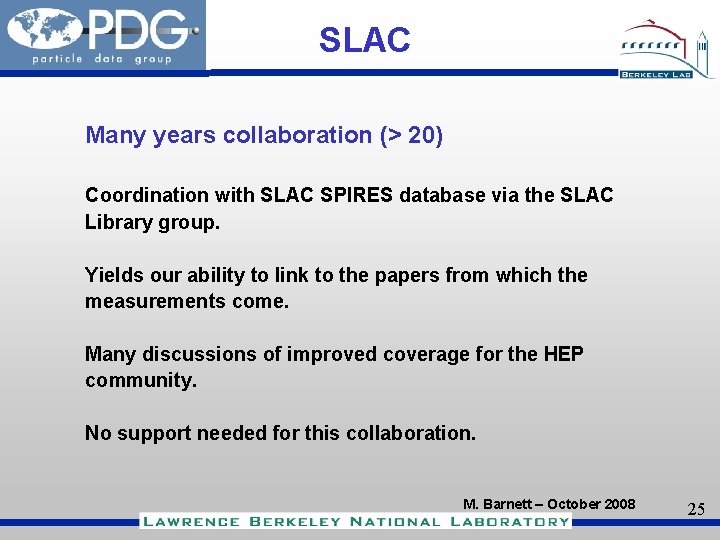 PDG
particle data group

SLAC

BERKELEY LAB

Many years collaboration (> 20)

Coordination with SLAC SPIRES database via the SLAC Library group.

Yields our ability to link to the papers from which the measurements come.

Many discussions of improved coverage for the HEP community.

No support needed for this collaboration.

M. Barnett – October 2008

25

LAWRENCE BERKELEY NATIONAL LABORATORY